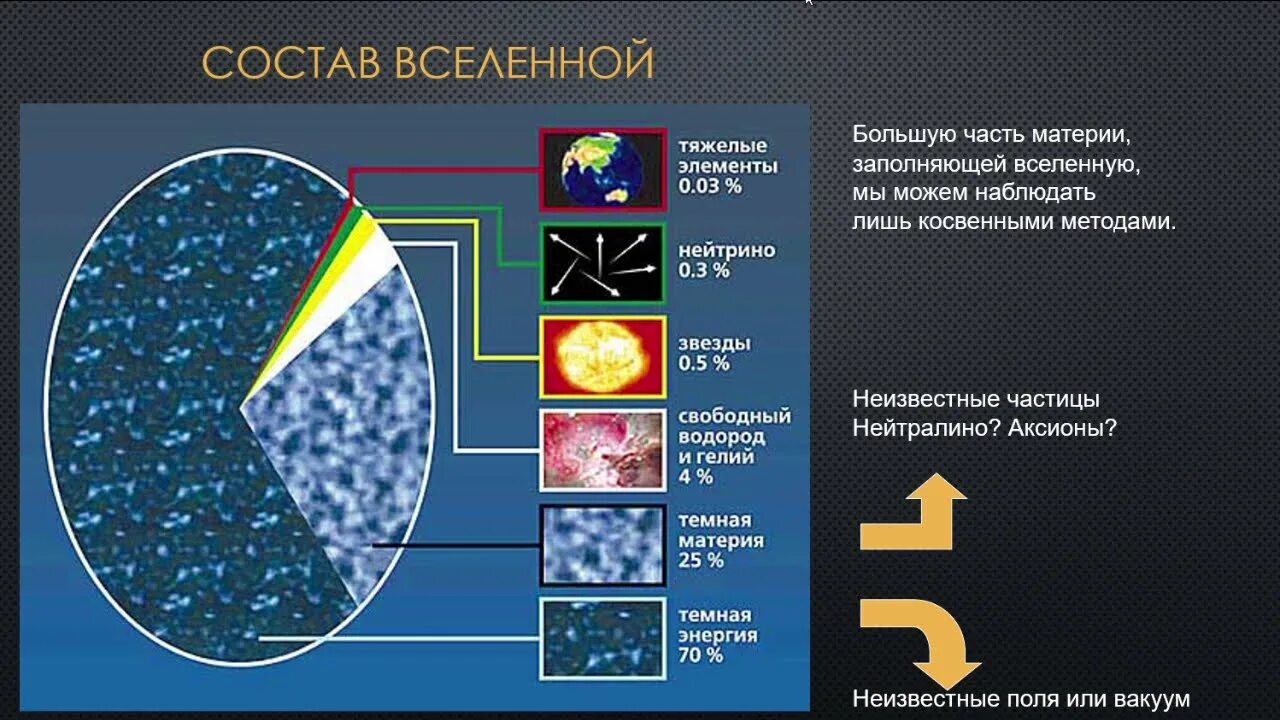 СОСТАВ ВСЕЛЕННОЙ

тяжелые элементы 0.03 %

нейтрино 0.3 %

звезды 0.5 %

свободный водород и гелий 4 %

темная материя 25 %

темная энергия 70 %

Большую часть материи, заполняющей вселенную, мы можем наблюдать лишь косвенными методами.

Неизвестные частицы
Нейтралино? Аксионы?

Неизвестные поля или вакуум